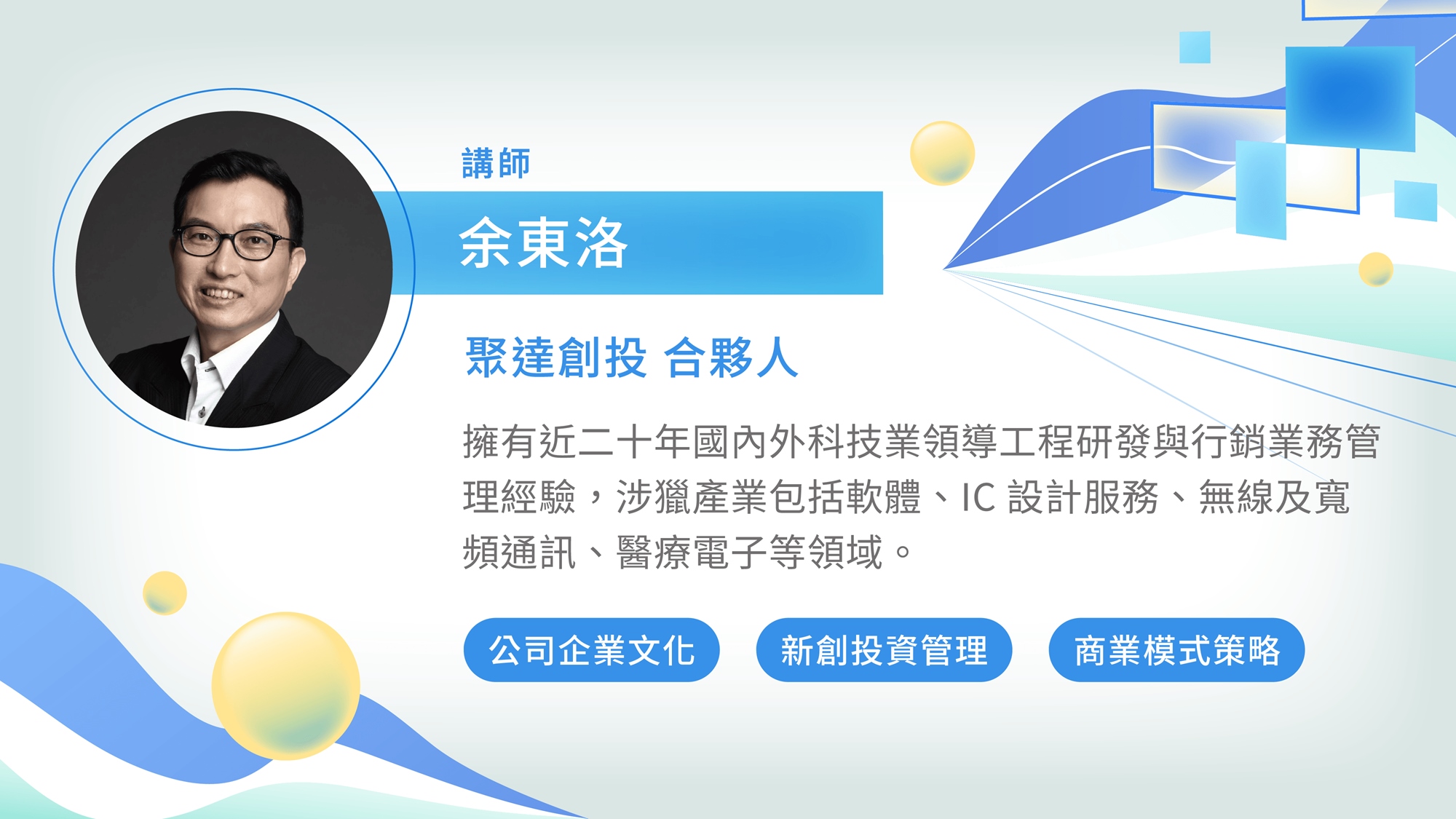 講師

余東洛

聚達創投 合夥人

擁有近二十年國內外科技業領導工程研發與行銷業務管理經驗，涉獵產業包括軟體、IC 設計服務、無線及寬頻通訊、醫療電子等領域。

公司企業文化

新創投資管理

商業模式策略